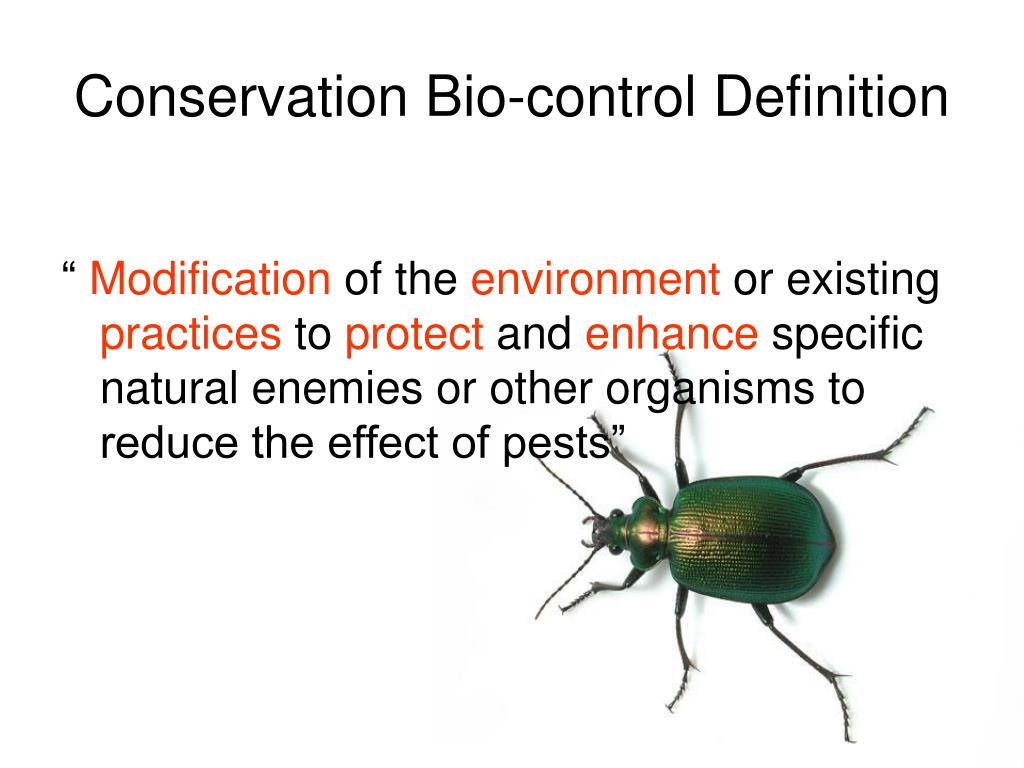 Conservation Bio-control Definition

“ Modification of the environment or existing practices to protect and enhance specific natural enemies or other organisms to reduce the effect of pests”